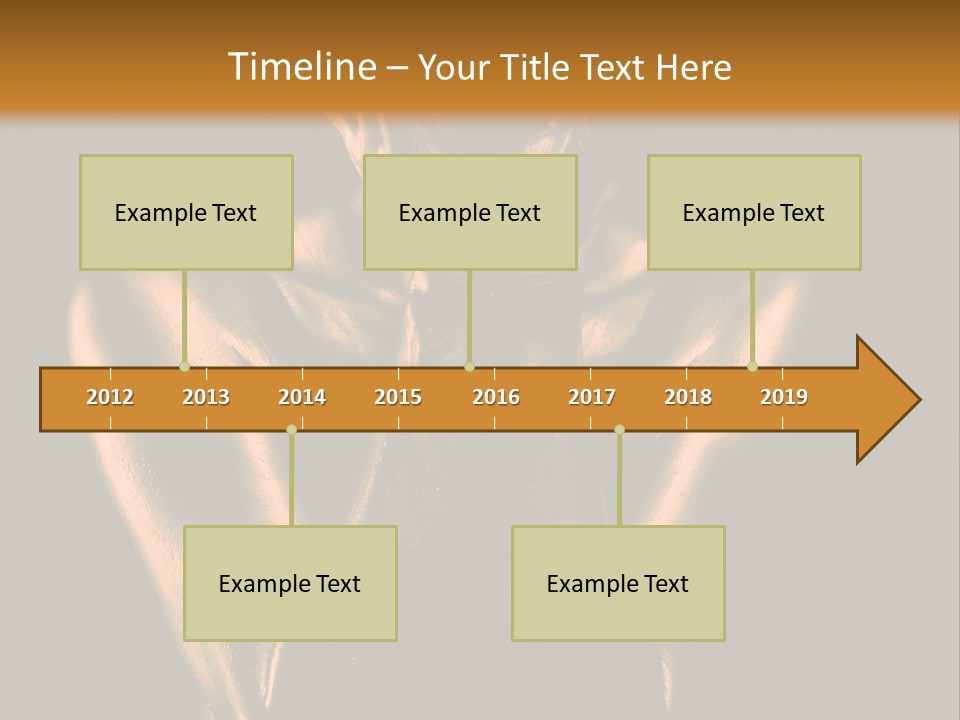 Timeline – Your Title Text Here

Example Text

Example Text

Example Text

2012 2013 2014 2015 2016 2017 2018 2019

Example Text

Example Text